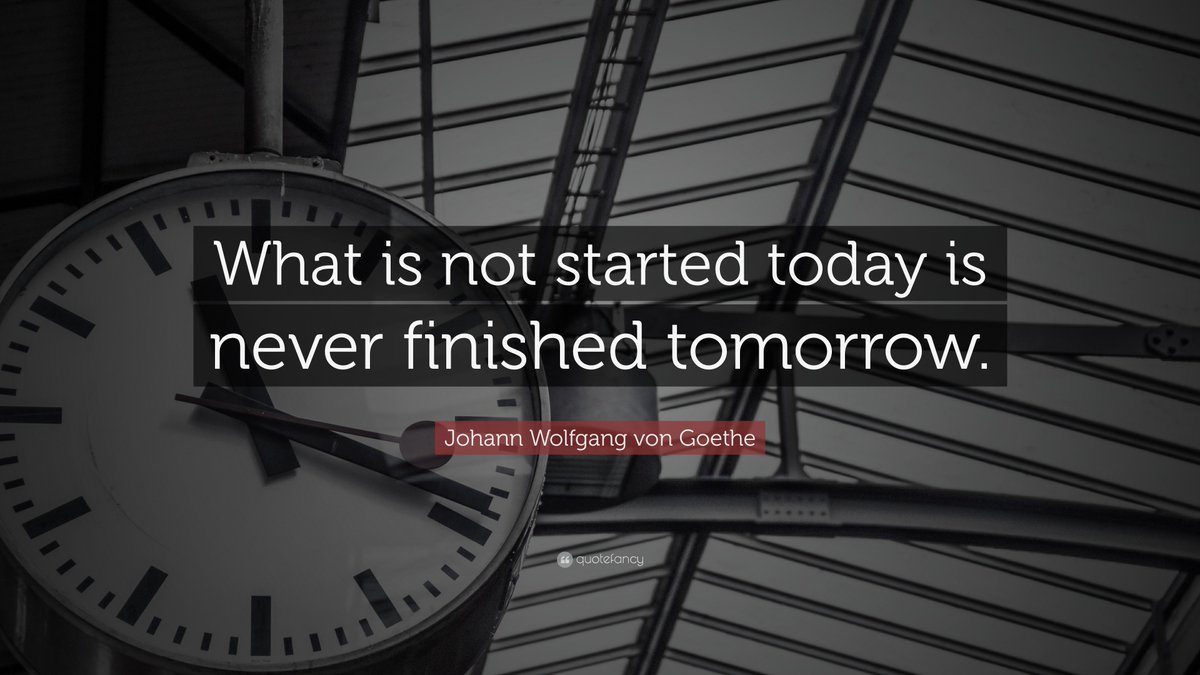 What is not started today is never finished tomorrow.

Johann Wolfgang von Goethe

quotefancy